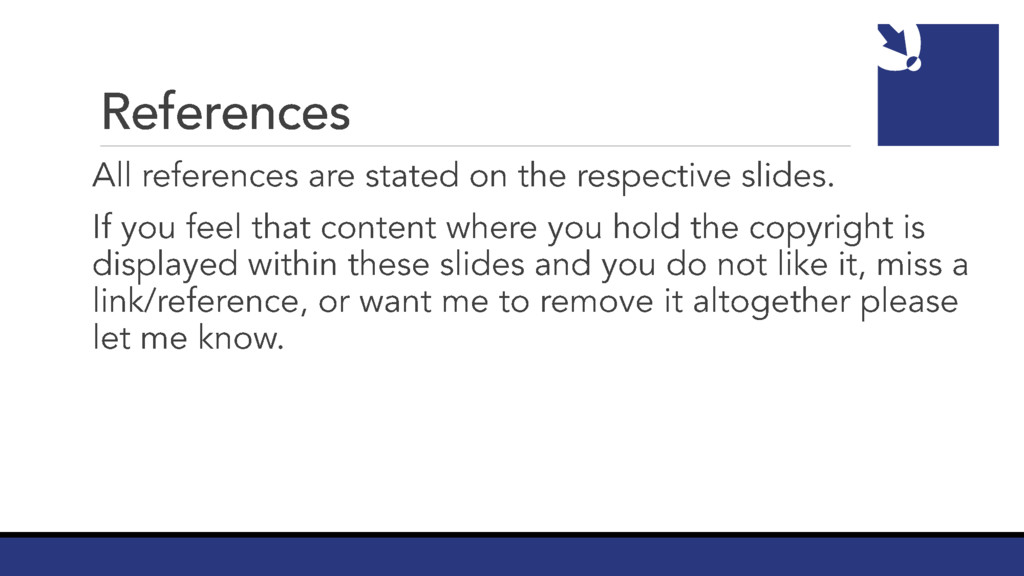 References

All references are stated on the respective slides.

If you feel that content where you hold the copyright is displayed within these slides and you do not like it, miss a link/reference, or want me to remove it altogether please let me know.